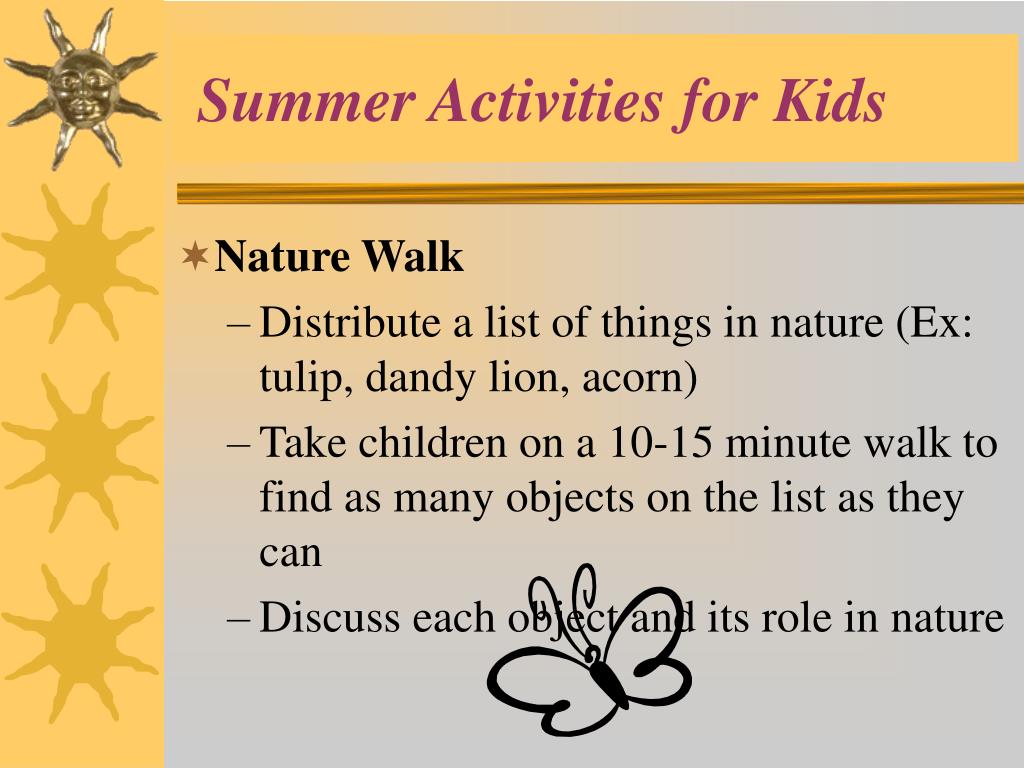 Summer Activities for Kids

Nature Walk

– Distribute a list of things in nature (Ex: tulip, dandy lion, acorn)

– Take children on a 10-15 minute walk to find as many objects on the list as they can

– Discuss each object and its role in nature